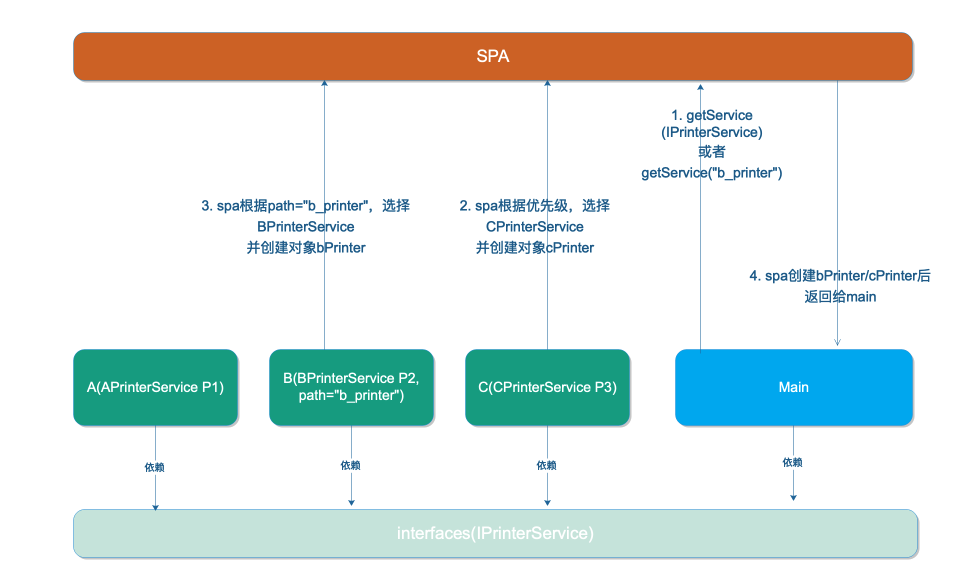 SPA

1. getService
(IPrinterService)
或者
getService("b_printer")

3. spa根据path="b_printer"，选择
BPrinterService
并创建对象bPrinter

2. spa根据优先级，选择
CPrinterService
并创建对象cPrinter

4. spa创建bPrinter/cPrinter后
返回给main

A(APrinterService P1)

B(BPrinterService P2,
path="b_printer")

C(CPrinterService P3)

Main

依赖

依赖

依赖

依赖

interfaces(IPrinterService)